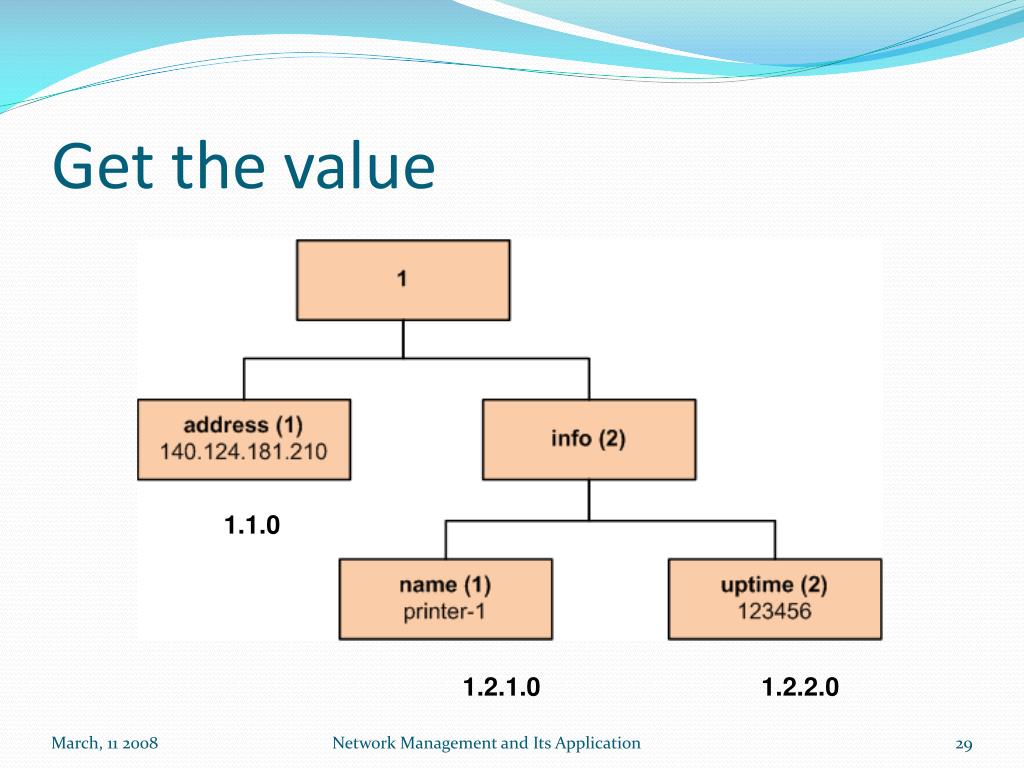 Get the value

1

address (1)
140.124.181.210

info (2)

1.1.0

name (1)
printer-1

uptime (2)
123456

1.2.1.0

1.2.2.0

March, 11 2008

Network Management and Its Application

29